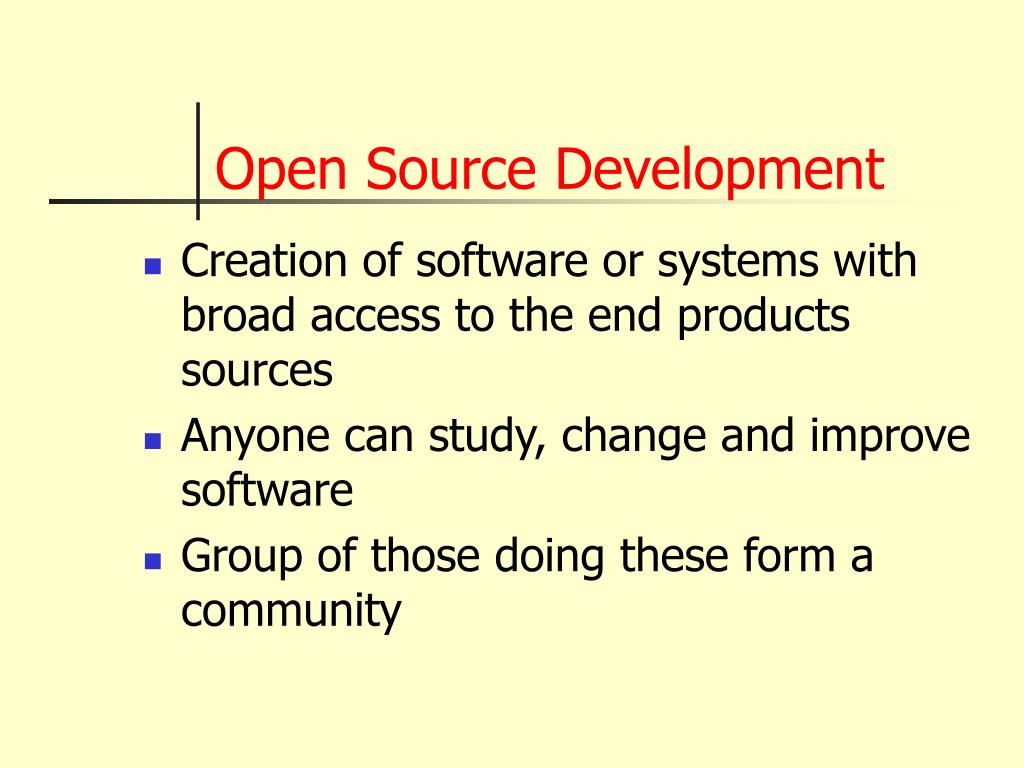 Open Source Development

- Creation of software or systems with broad access to the end products sources
- Anyone can study, change and improve software
- Group of those doing these form a community